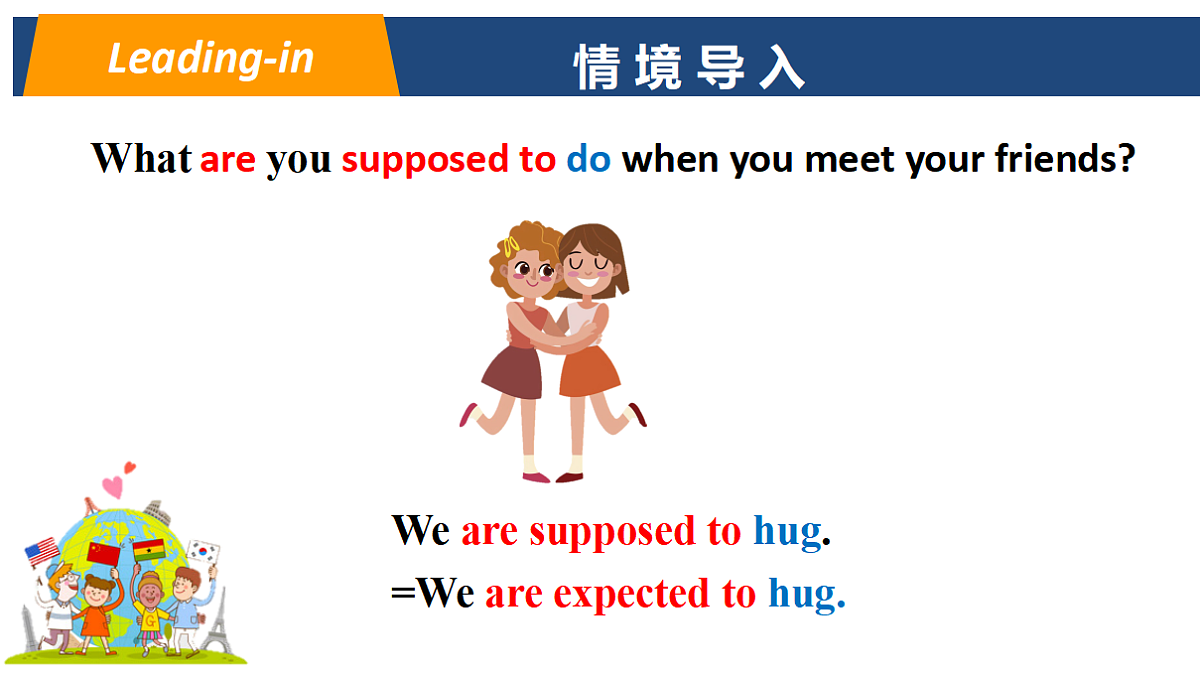 Leading-in

情境导入

What are you supposed to do when you meet your friends?

We are supposed to hug.
=We are expected to hug.